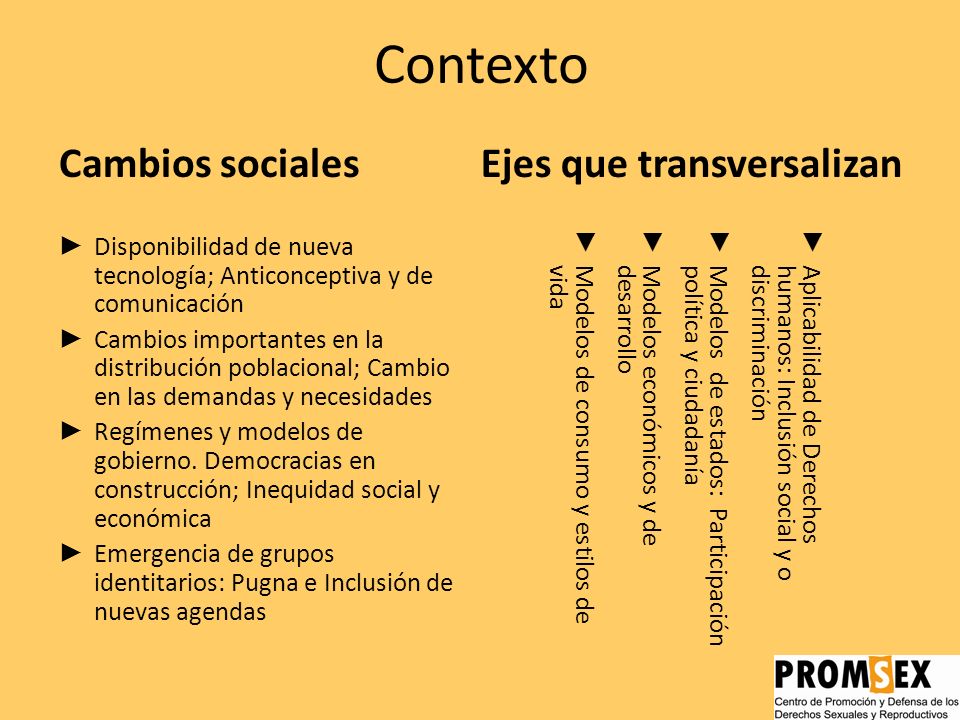 Contexto

Cambios sociales

► Disponibilidad de nueva tecnología; Anticonceptiva y de comunicación
► Cambios importantes en la distribución poblacional; Cambio en las demandas y necesidades
► Regímenes y modelos de gobierno. Democracias en construcción; Inequidad social y económica
► Emergencia de grupos identitarios: Pugna e Inclusión de nuevas agendas

Ejes que transversalizan

► Aplicabilidad de Derechos humanos: Inclusión social y o discriminación
► Modelos de estados: Participación política y ciudadanía
► Modelos económicos y de desarrollo
► Modelos de consumo y estilos de vida

PROMSEX
Centro de Promoción y Defensa de los Derechos Sexuales y Reproductivos